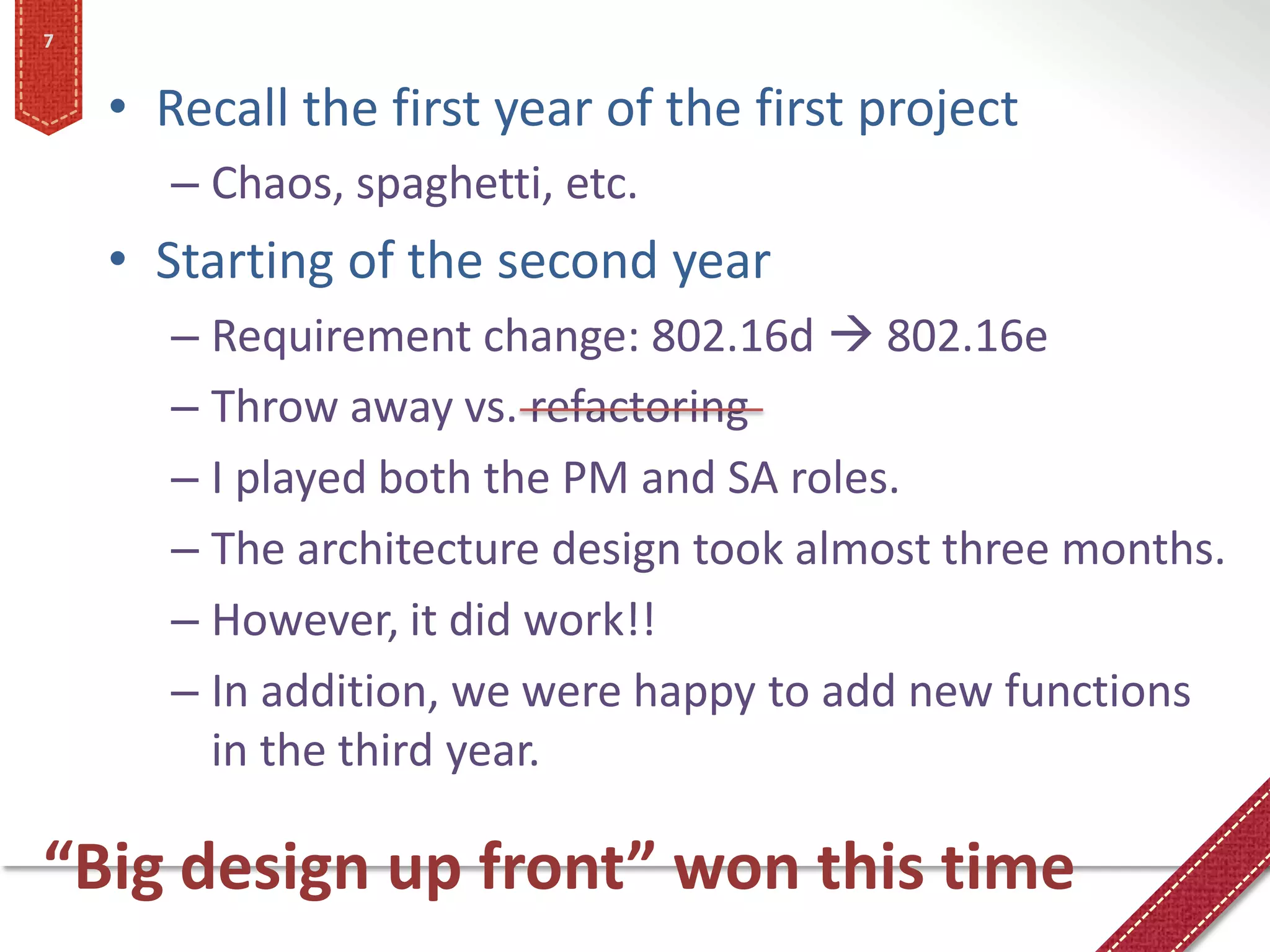 7

• Recall the first year of the first project
– Chaos, spaghetti, etc.
• Starting of the second year
– Requirement change: 802.16d → 802.16e
– Throw away vs. ~~refactoring~~
– I played both the PM and SA roles.
– The architecture design took almost three months.
– However, it did work!!
– In addition, we were happy to add new functions in the third year.

“Big design up front” won this time